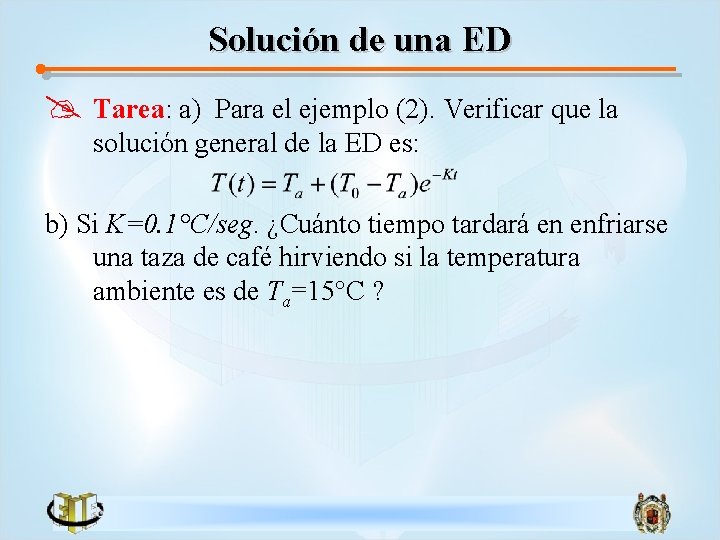 Solución de una ED

Tarea: a) Para el ejemplo (2). Verificar que la solución general de la ED es:

$T(t) = T_a + (T_0 - T_a)e^{-Kt}$

b) Si $K$=0.1°C/seg. ¿Cuánto tiempo tardará en enfriarse una taza de café hirviendo si la temperatura ambiente es de $T_a$=15°C ?